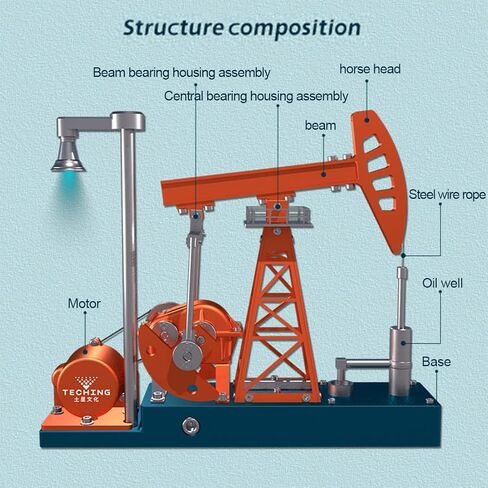 Structure composition

Beam bearing housing assembly

horse head

Central bearing housing assembly

beam

Steel wire rope

Oil well

Motor

Base

TECHING
土星文化